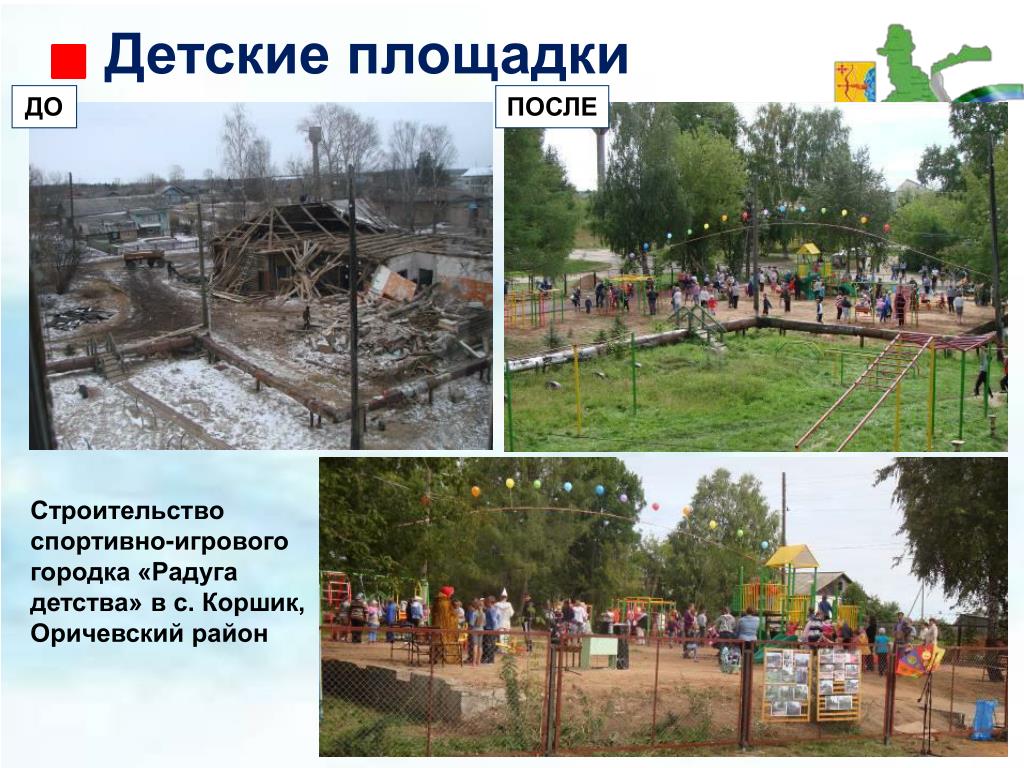 Детские площадки

ДО

ПОСЛЕ

Строительство спортивно-игрового городка «Радуга детства» в с. Коршик, Оричевский район